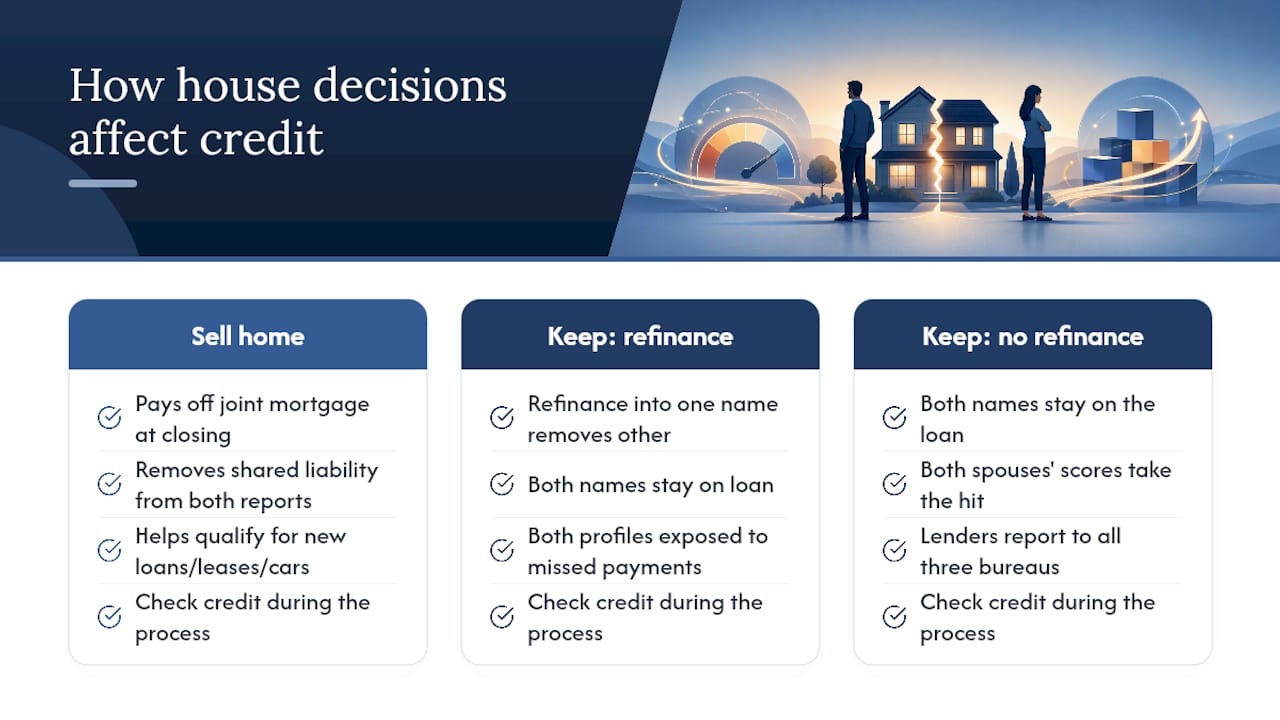 How house decisions affect credit

Sell home

Pays off joint mortgage at closing

Removes shared liability from both reports

Helps qualify for new loans/leases/cars

Check credit during the process

Keep: refinance

Refinance into one name removes other

Both names stay on loan

Both profiles exposed to missed payments

Check credit during the process

Keep: no refinance

Both names stay on the loan

Both spouses' scores take the hit

Lenders report to all three bureaus

Check credit during the process